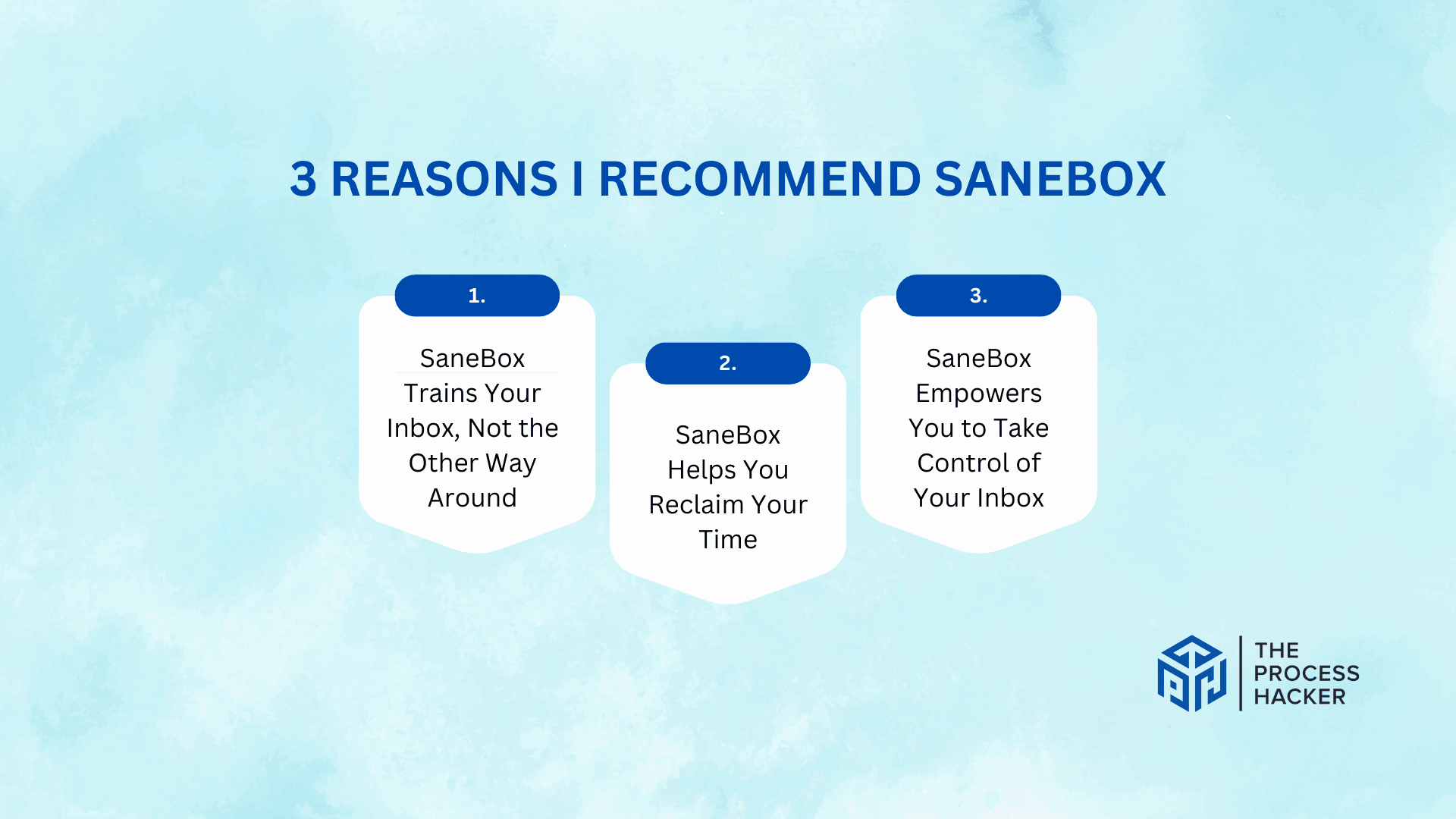 3 REASONS I RECOMMEND SANEBOX

1.

SaneBox Trains Your Inbox, Not the Other Way Around

2.

SaneBox Helps You Reclaim Your Time

3.

SaneBox Empowers You to Take Control of Your Inbox

THE PROCESS HACKER